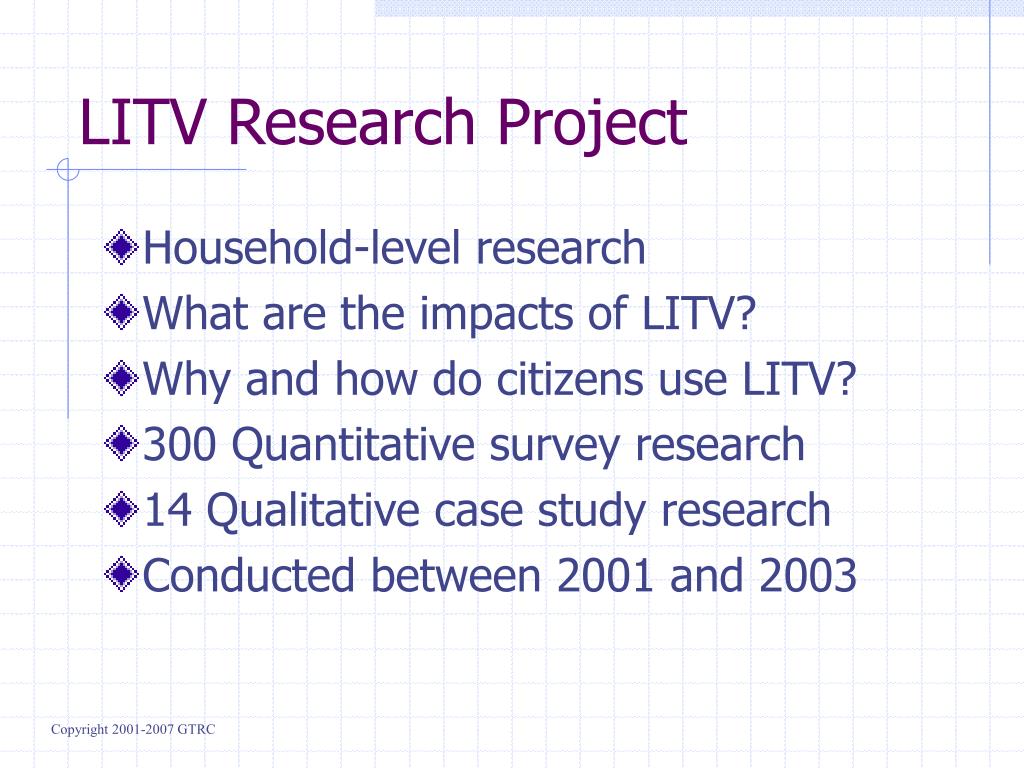 LITV Research Project

Household-level research
What are the impacts of LITV?
Why and how do citizens use LITV?
300 Quantitative survey research
14 Qualitative case study research
Conducted between 2001 and 2003

Copyright 2001-2007 GTRC